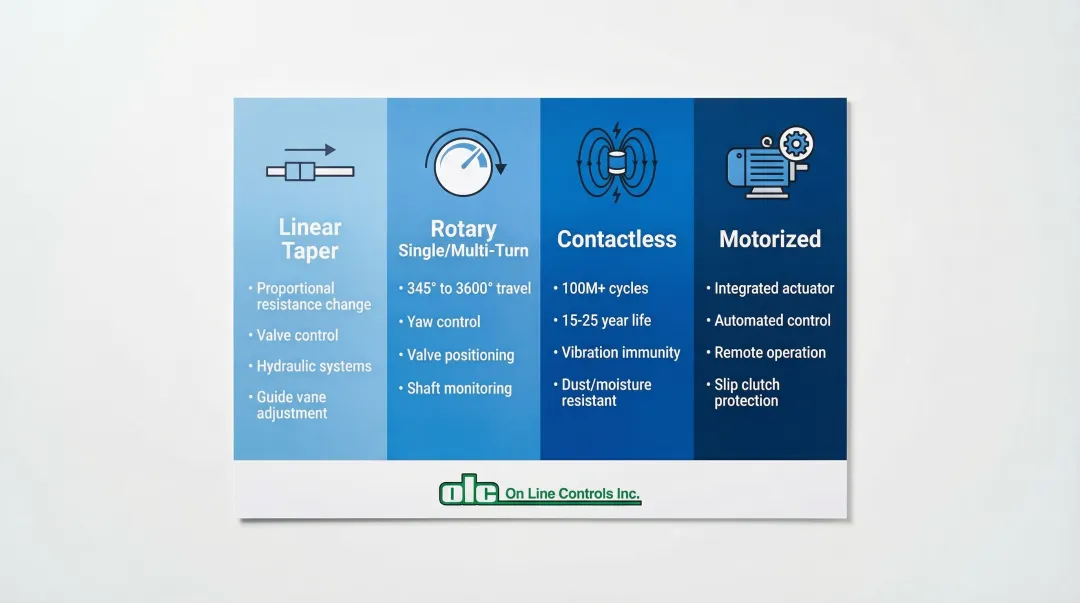 Linear Taper

• Proportional resistance change
• Valve control
• Hydraulic systems
• Guide vane adjustment

Rotary
Single/Multi-Turn

• 345° to 3600° travel
• Yaw control
• Valve positioning
• Shaft monitoring

Contactless

• 100M+ cycles
• 15-25 year life
• Vibration immunity
• Dust/moisture resistant

Motorized

• Integrated actuator
• Automated control
• Remote operation
• Slip clutch protection

olc On Line Controls Inc.